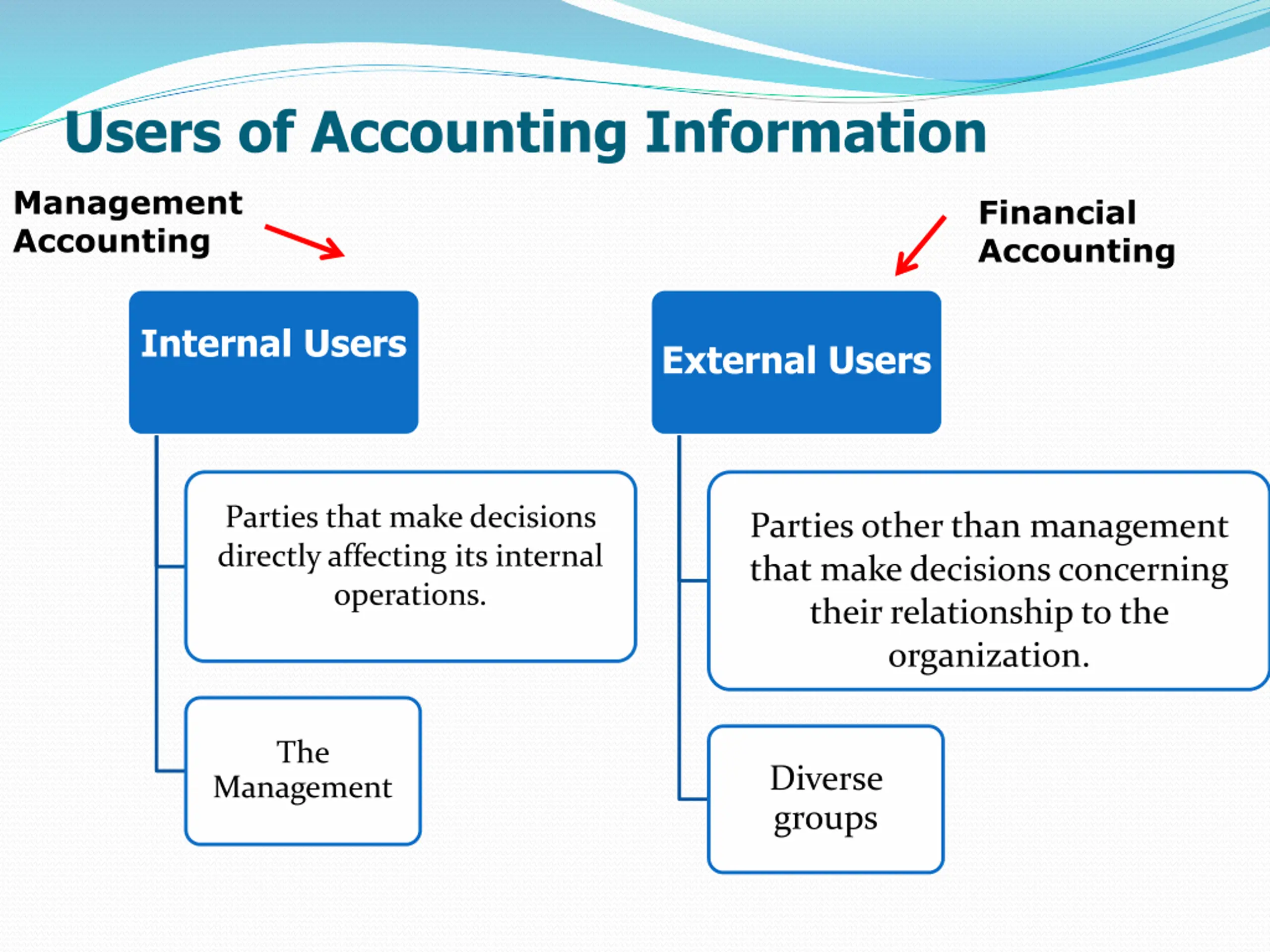 Users of Accounting Information

Management Accounting

Financial Accounting

Internal Users

Parties that make decisions directly affecting its internal operations.

The Management

External Users

Parties other than management that make decisions concerning their relationship to the organization.

Diverse groups